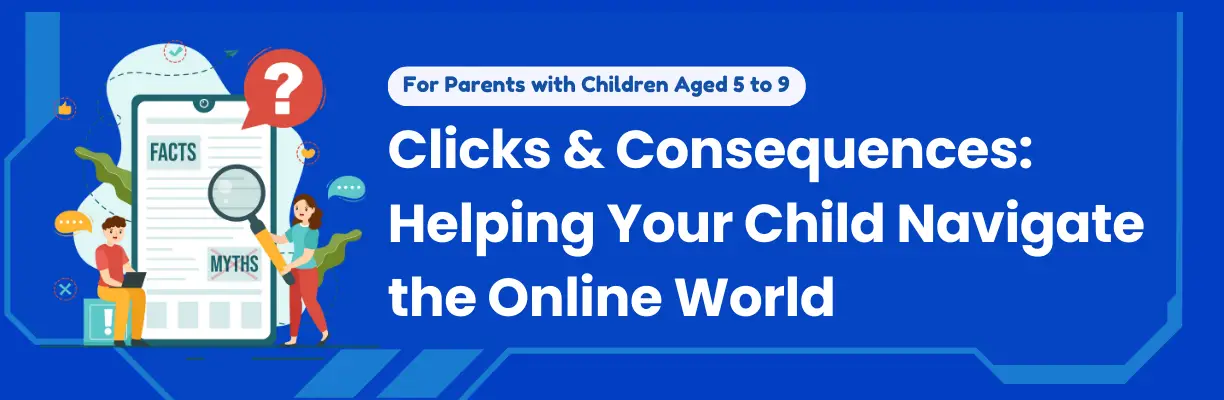 FACTS

MYTHS

For Parents with Children Aged 5 to 9

Clicks & Consequences: Helping Your Child Navigate the Online World